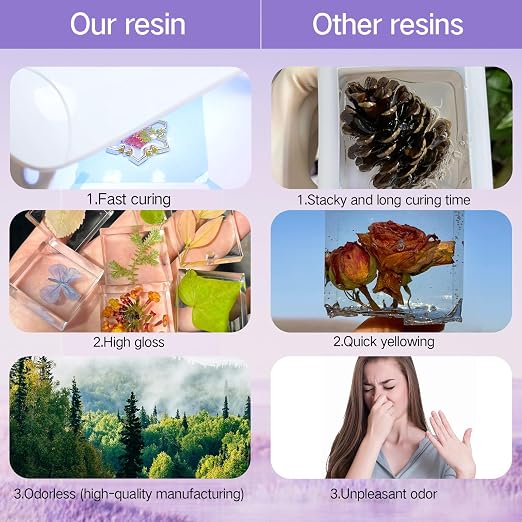 Our resin

1.Fast curing

2.High gloss

3.Odorless (high-quality manufacturing)

Other resins

1.Stacky and long curing time

2.Quick yellowing

3.Unpleasant odor